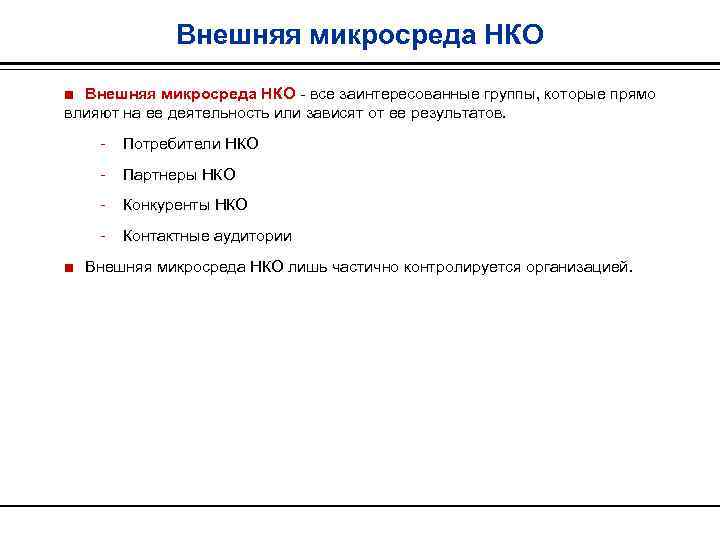 Внешняя микросреда НКО

■ Внешняя микросреда НКО - все заинтересованные группы, которые прямо влияют на ее деятельность или зависят от ее результатов.

- Потребители НКО
- Партнеры НКО
- Конкуренты НКО
- Контактные аудитории

■ Внешняя микросреда НКО лишь частично контролируется организацией.